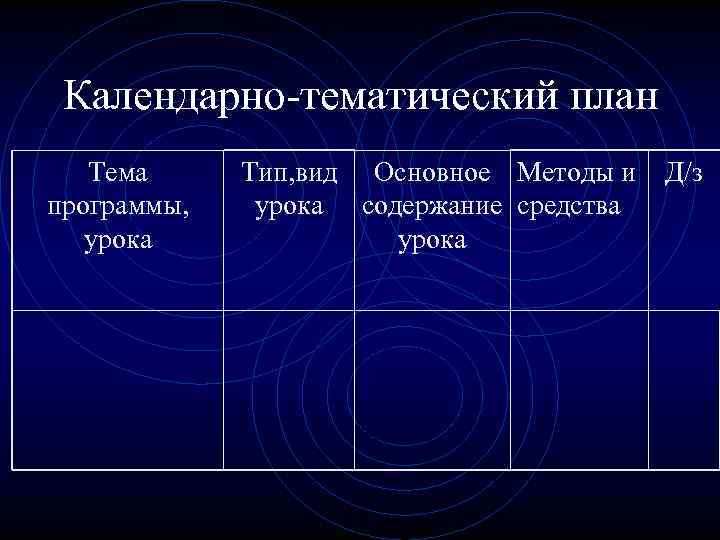 Календарно-тематический план

| Тема программы, урока | Тип,вид урока | Основное содержание урока | Методы и средства | Д/з |
|---|---|---|---|---|
| | | | | |